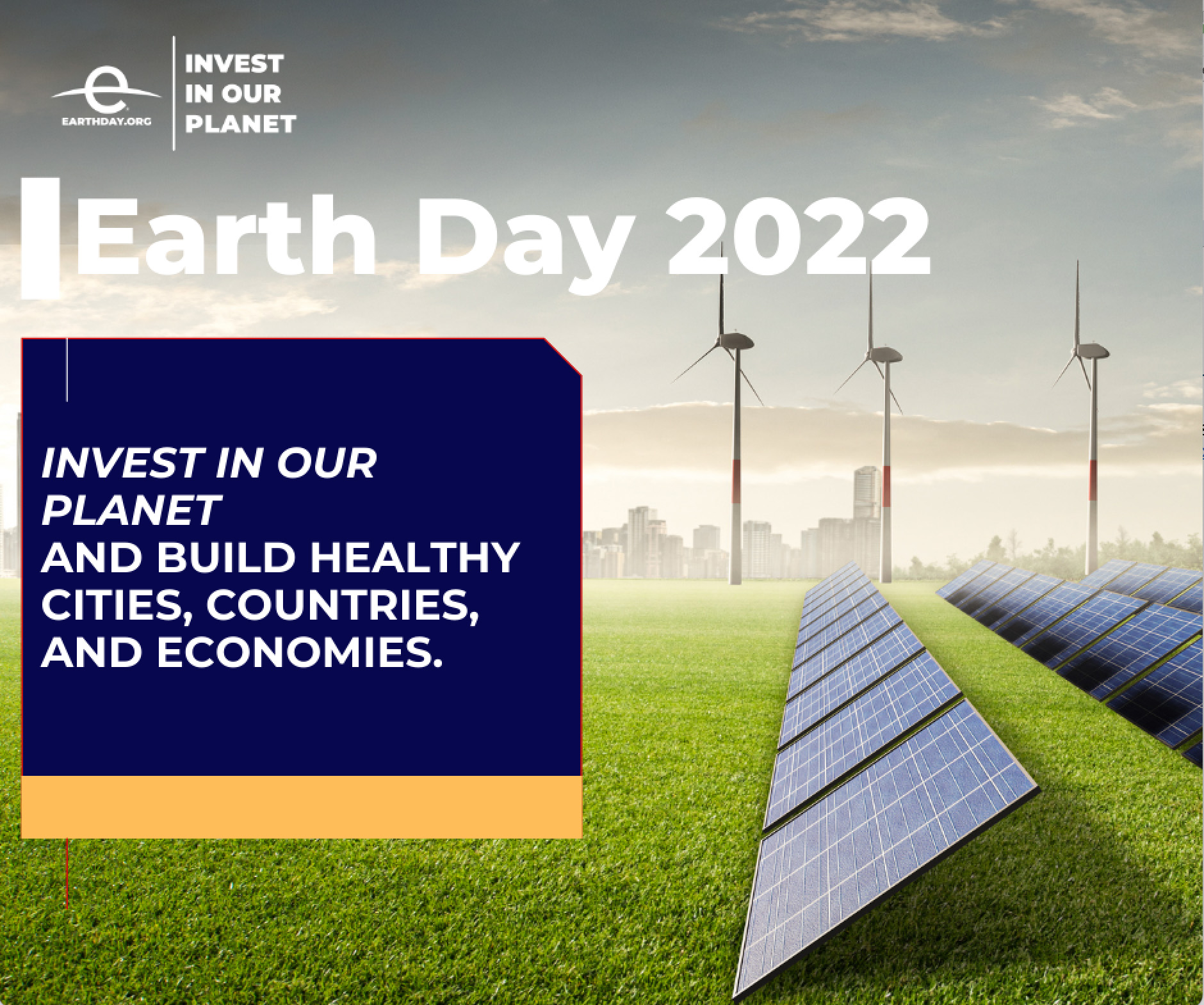 EARTHDAY.ORG

INVEST IN OUR PLANET

Earth Day 2022

INVEST IN OUR PLANET AND BUILD HEALTHY CITIES, COUNTRIES, AND ECONOMIES.